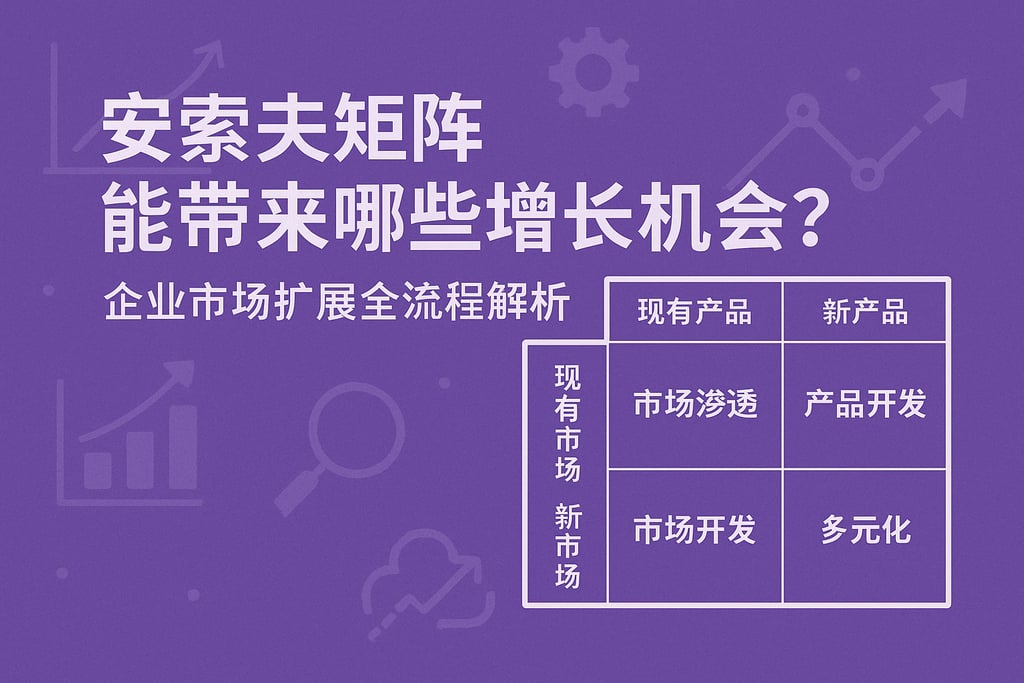 安索夫矩阵
能带来哪些增长机会？

企业市场扩展全流程解析

| | 现有产品 | 新产品 |
|---|---|---|
| 现有市场 | 市场渗透 | 产品开发 |
| 新市场 | 市场开发 | 多元化 |